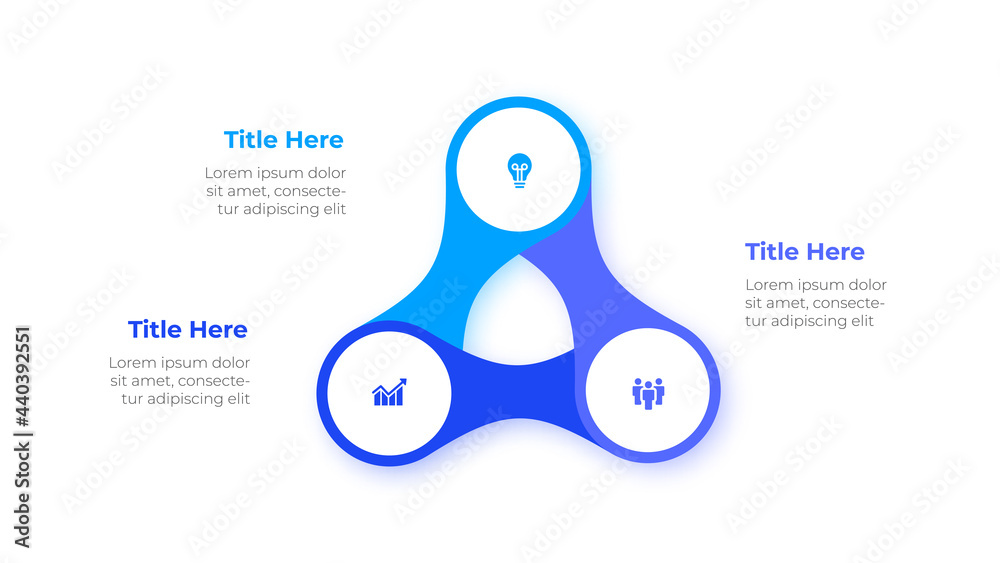 Title Here

Lorem ipsum dolor sit amet, consectetur adipiscing elit

Title Here

Lorem ipsum dolor sit amet, consectetur adipiscing elit

Title Here

Lorem ipsum dolor sit amet, consectetur adipiscing elit

Adobe Stock | #440392551